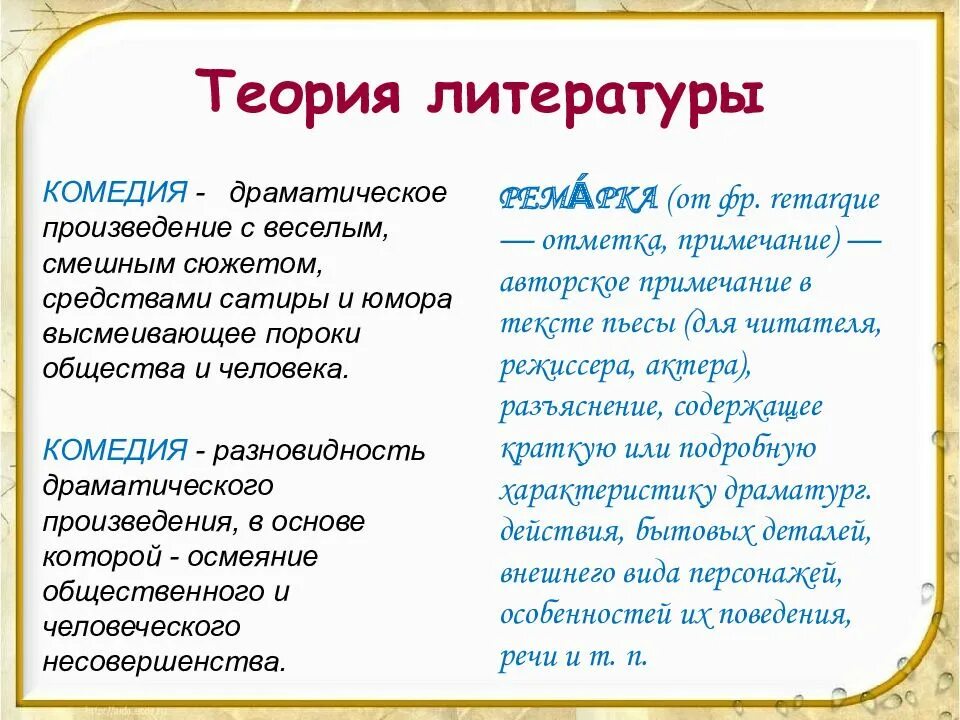 Теория литературы

КОМЕДИЯ - драматическое произведение с веселым, смешным сюжетом, средствами сатиры и юмора высмеивающее пороки общества и человека.

КОМЕДИЯ - разновидность драматического произведения, в основе которой - осмеяние общественного и человеческого несовершенства.

РЕМА́РКА (от фр. remarque — отметка, примечание) — авторское примечание в тексте пьесы (для читателя, режиссера, актера), разъяснение, содержащее краткую или подробную характеристику драматург. действия, бытовых деталей, внешнего вида персонажей, особенностей их поведения, речи и т. п.